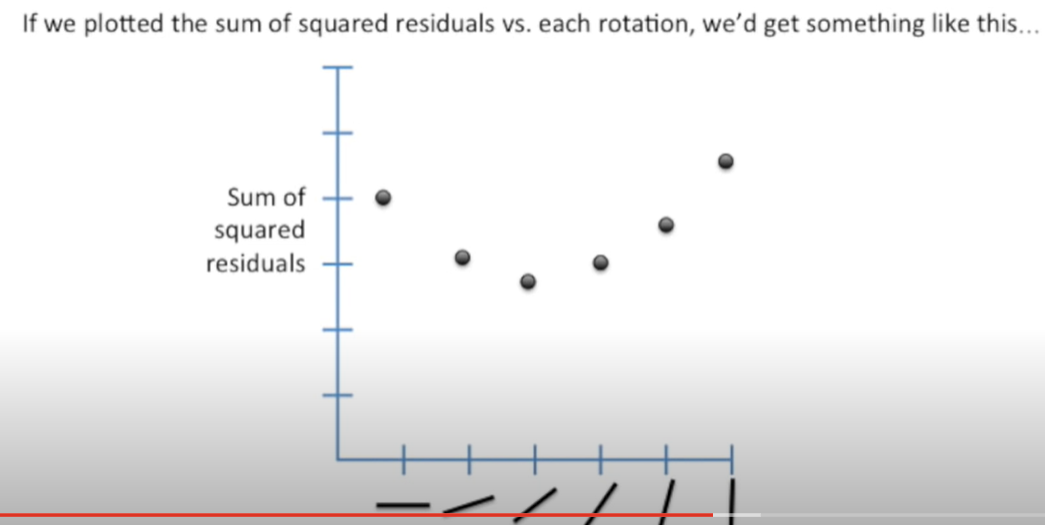 If we plotted the sum of squared residuals vs. each rotation, we'd get something like this...

Sum of squared residuals